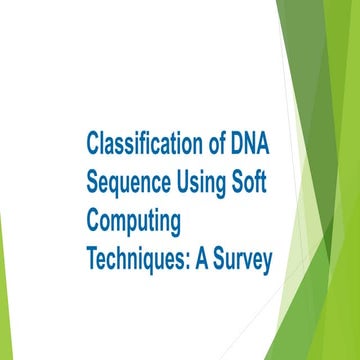 Classification of DNA Sequence Using Soft Computing Techniques: A Survey